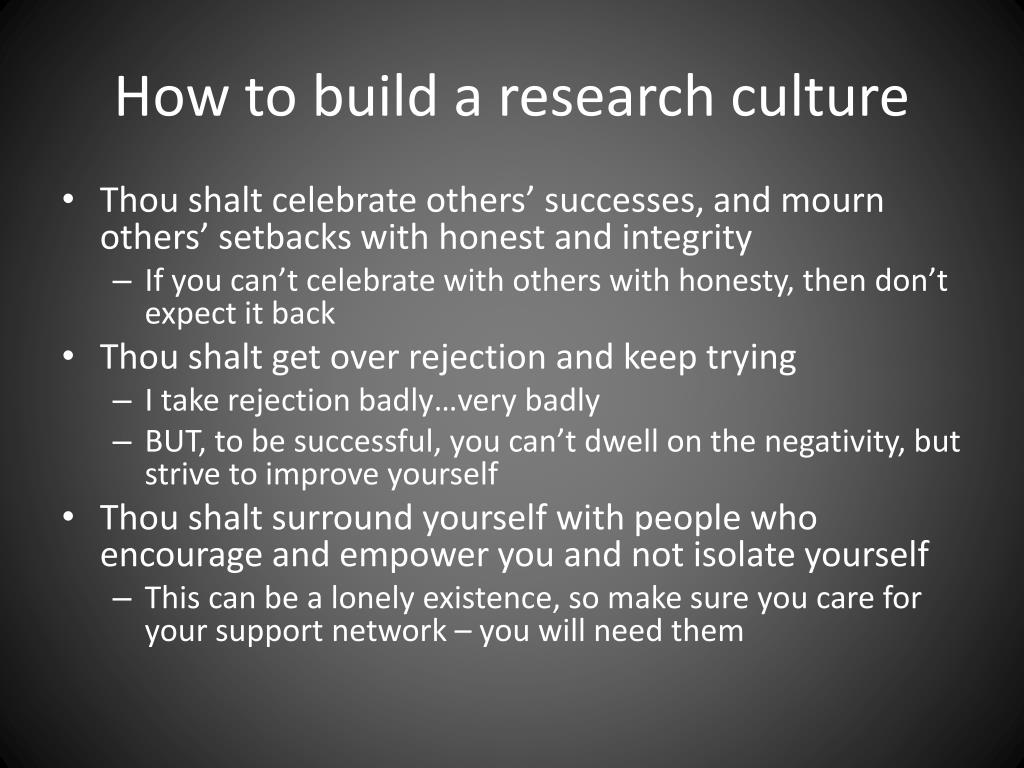 How to build a research culture

• Thou shalt celebrate others’ successes, and mourn others’ setbacks with honest and integrity
– If you can’t celebrate with others with honesty, then don’t expect it back
• Thou shalt get over rejection and keep trying
– I take rejection badly…very badly
– BUT, to be successful, you can’t dwell on the negativity, but strive to improve yourself
• Thou shalt surround yourself with people who encourage and empower you and not isolate yourself
– This can be a lonely existence, so make sure you care for your support network – you will need them